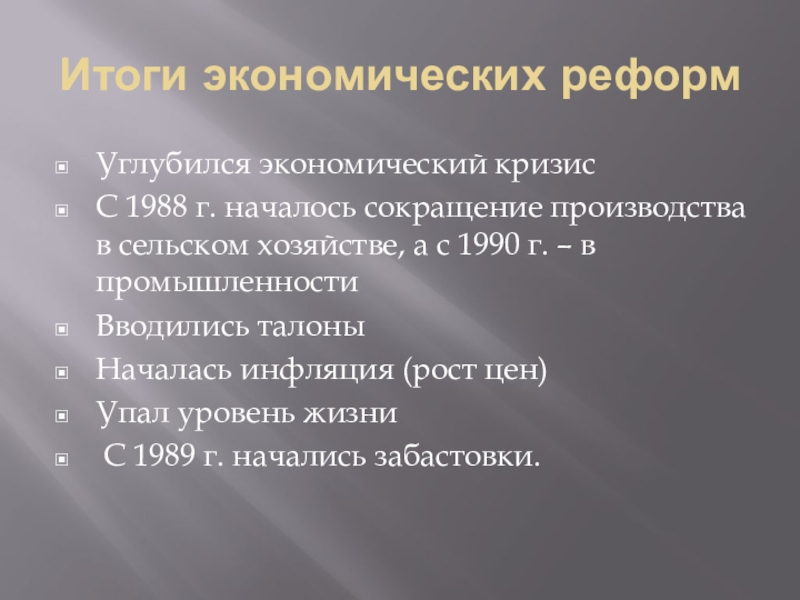 Итоги экономических реформ

Углубился экономический кризис

С 1988 г. началось сокращение производства в сельском хозяйстве, а с 1990 г. – в промышленности

Вводились талоны

Началась инфляция (рост цен)

Упал уровень жизни

С 1989 г. начались забастовки.